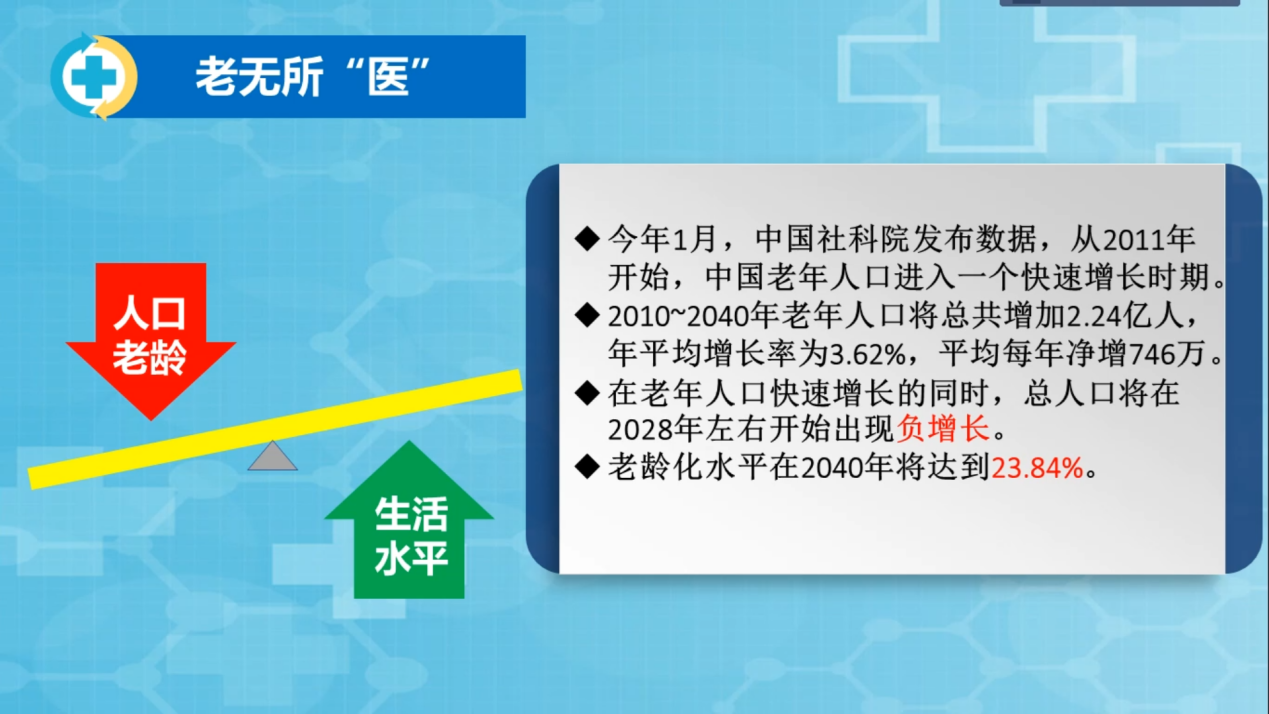 老无所“医”

人口老龄

生活水平

◆ 今年1月，中国社科院发布数据，从2011年开始，中国老年人口进入一个快速增长时期。

◆ 2010~2040年老年人口将总共增加2.24亿人，年平均增长率为3.62%，平均每年净增746万。

◆ 在老年人口快速增长的同时，总人口将在2028年左右开始出现负增长。

◆ 老龄化水平在2040年将达到23.84%。